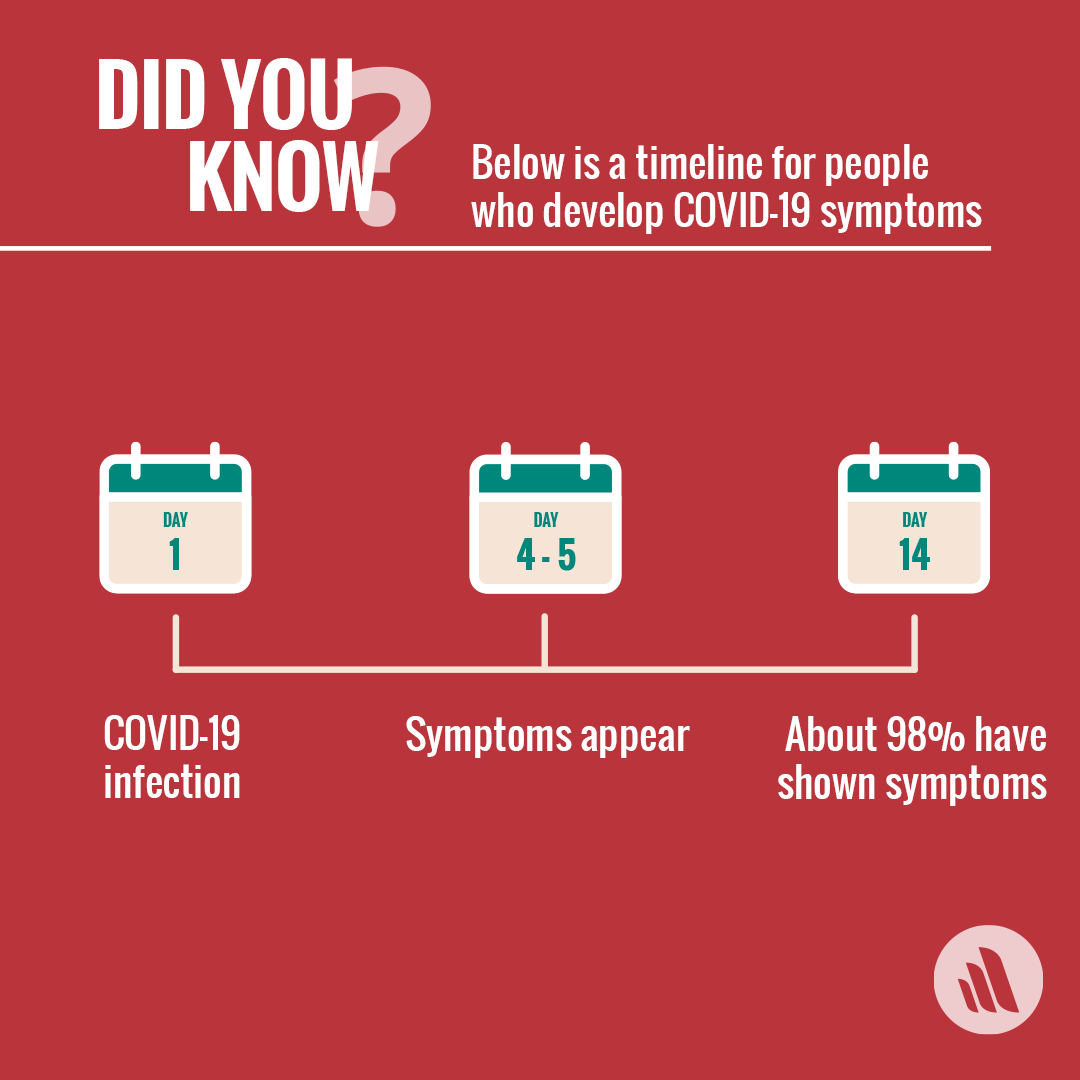 DID YOU KNOW?

Below is a timeline for people who develop COVID-19 symptoms

DAY
1

DAY
4 - 5

DAY
14

COVID-19 infection

Symptoms appear

About 98% have shown symptoms